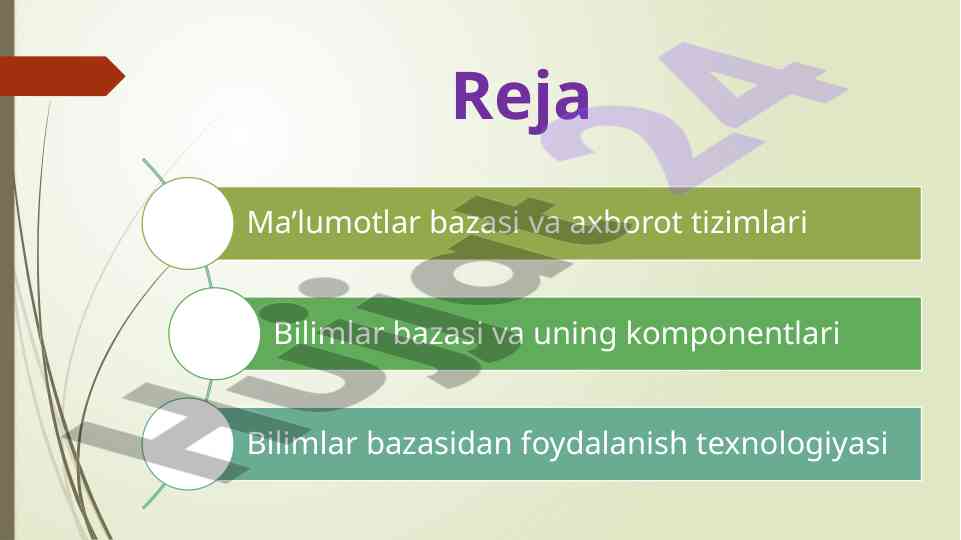 Reja

Ma’lumotlar bazasi va axborot tizimlari

Bilimlar bazasi va uning komponentlari

Bilimlar bazasidan foydalanish texnologiyasi

Hujjat24